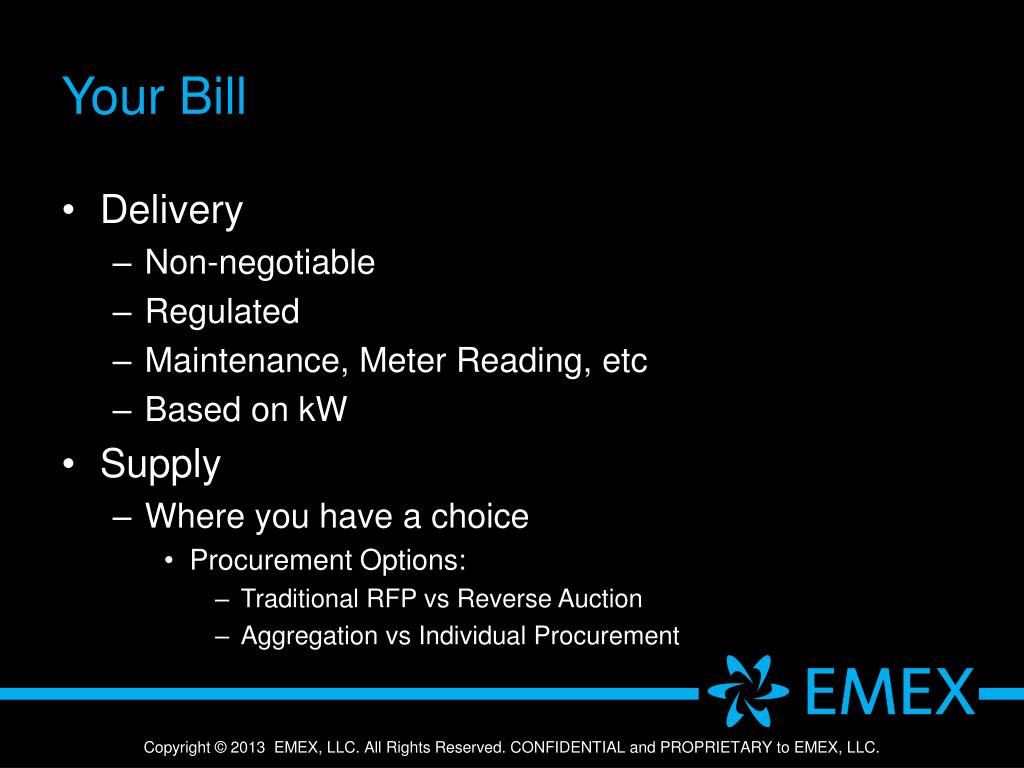 Your Bill

• Delivery
– Non-negotiable
– Regulated
– Maintenance, Meter Reading, etc
– Based on kW
• Supply
– Where you have a choice
• Procurement Options:
– Traditional RFP vs Reverse Auction
– Aggregation vs Individual Procurement

EMEX

Copyright © 2013 EMEX, LLC. All Rights Reserved. CONFIDENTIAL and PROPRIETARY to EMEX, LLC.